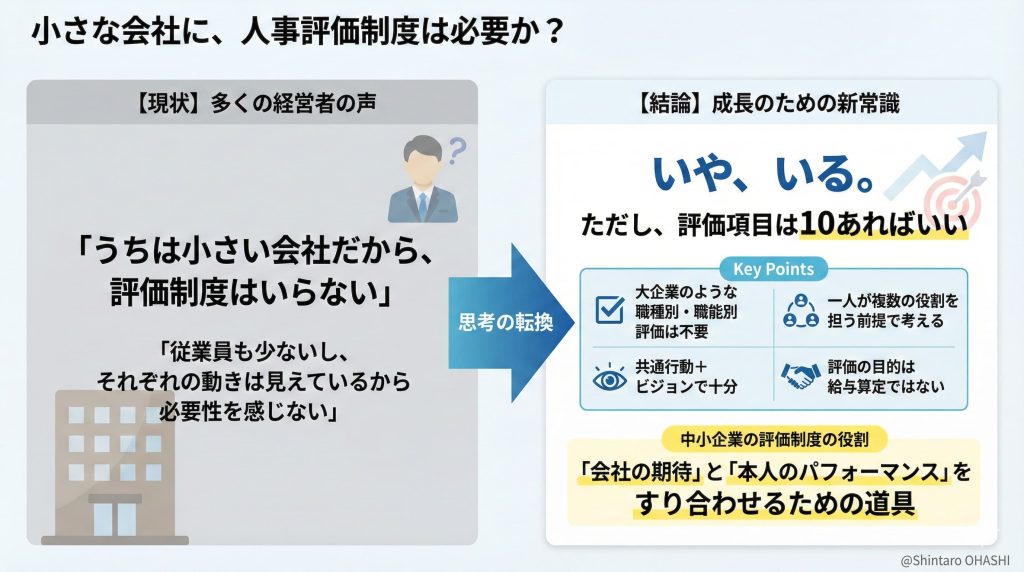 小さな会社に、人事評価制度は必要か？

【現状】多くの経営者の声

「うちは小さい会社だから、評価制度はいらない」

「従業員も少ないし、それぞれの動きは見えているから必要性を感じない」

思考の転換

【結論】成長のための新常識

いや、いる。

ただし、評価項目は10あればいい

Key Points

大企業のような職種別・職能別評価は不要

一人が複数の役割を担う前提で考える

共通行動＋ビジョンで十分

評価の目的は給与算定ではない

中小企業の評価制度の役割

「会社の期待」と「本人のパフォーマンス」をすり合わせるための道具

@Shintaro OHASHI